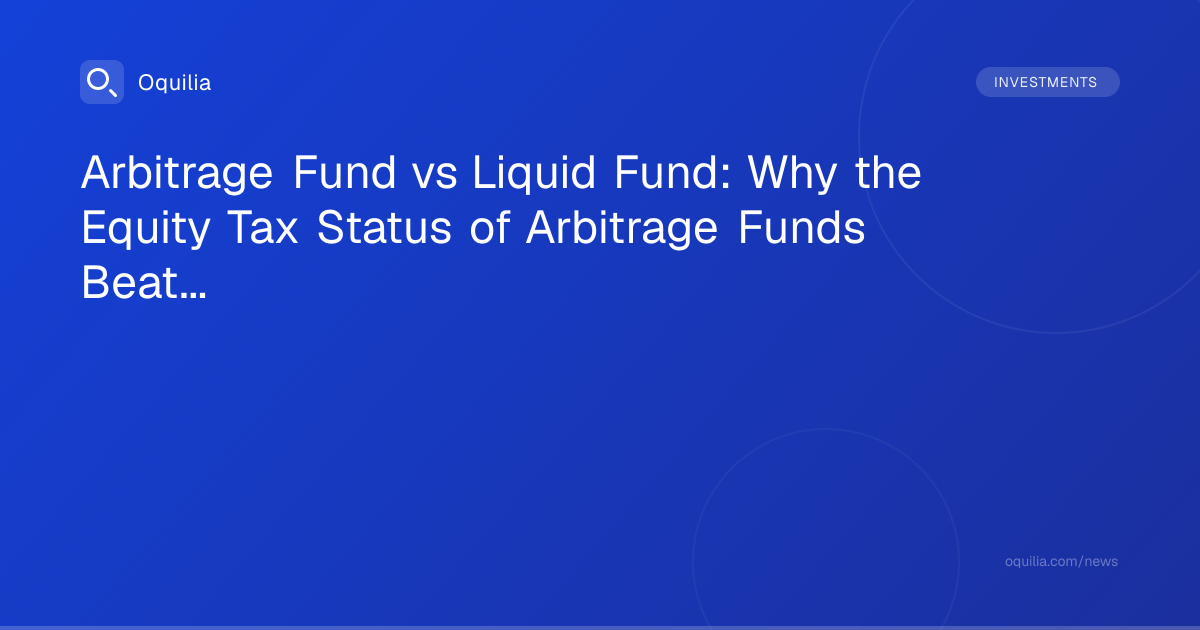 Oquilia

INVESTMENTS

Arbitrage Fund vs Liquid Fund: Why the Equity Tax Status of Arbitrage Funds Beat...

oquilia.com/news